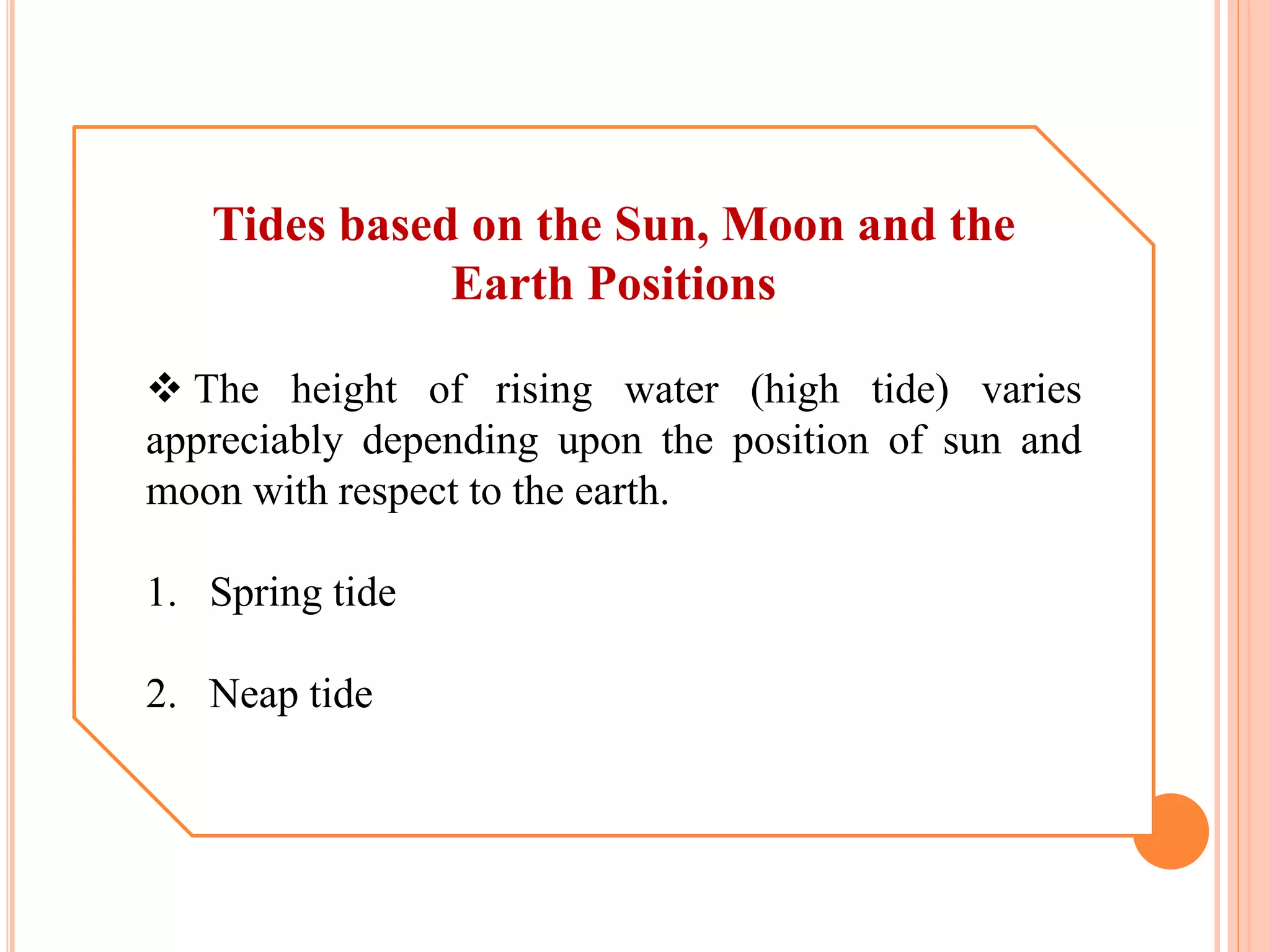 Tides based on the Sun, Moon and the Earth Positions

❖ The height of rising water (high tide) varies appreciably depending upon the position of sun and moon with respect to the earth.

1. Spring tide

2. Neap tide